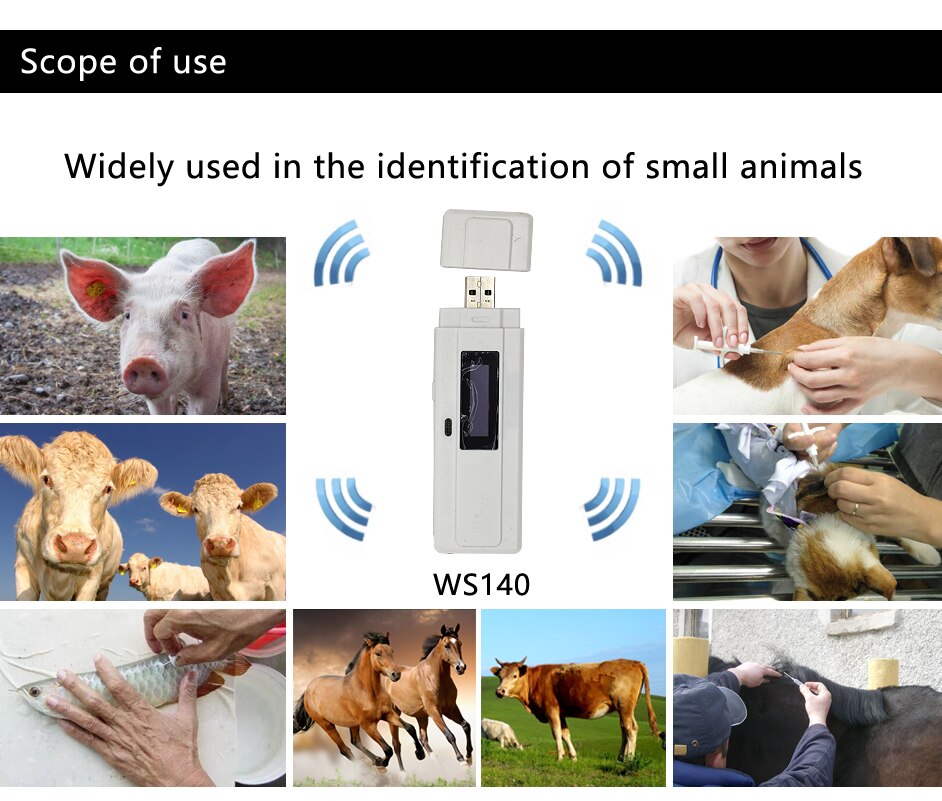 Scope of use

Widely used in the identification of small animals

WS140